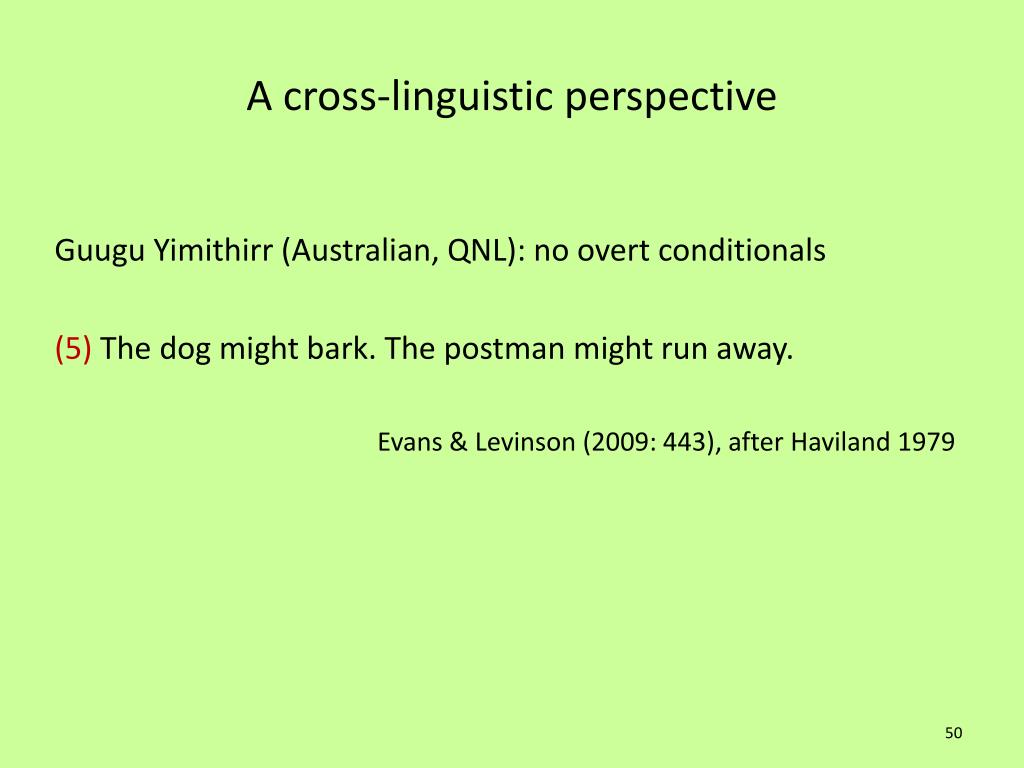 A cross-linguistic perspective

Guugu Yimithirr (Australian, QNL): no overt conditionals

(5) The dog might bark. The postman might run away.

Evans & Levinson (2009: 443), after Haviland 1979

50